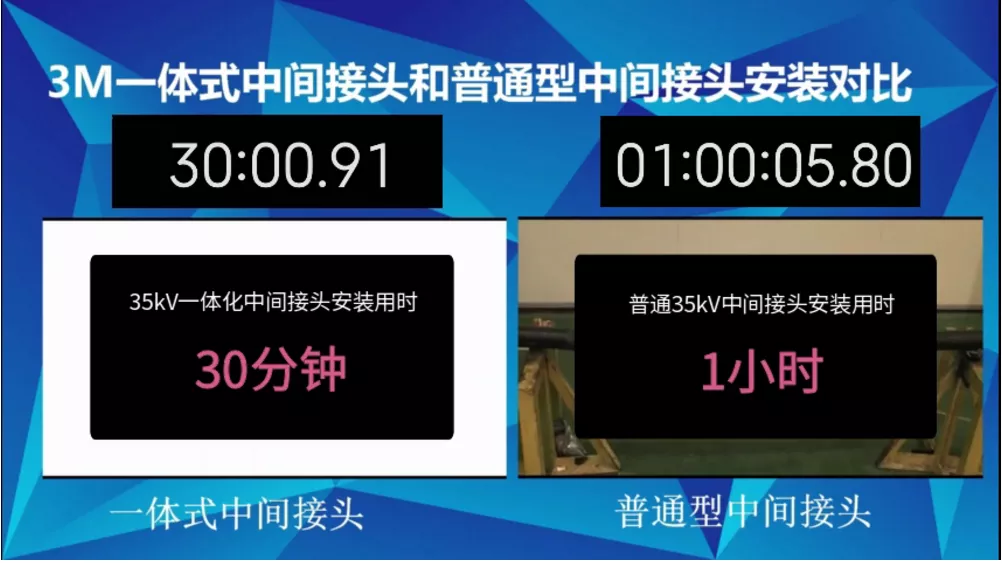 3M一体式中间接头和普通型中间接头安装对比

30:00.91

35kV一体化中间接头安装用时

30分钟

一体式中间接头

01:00:05.80

普通35kV中间接头安装用时

1小时

普通型中间接头